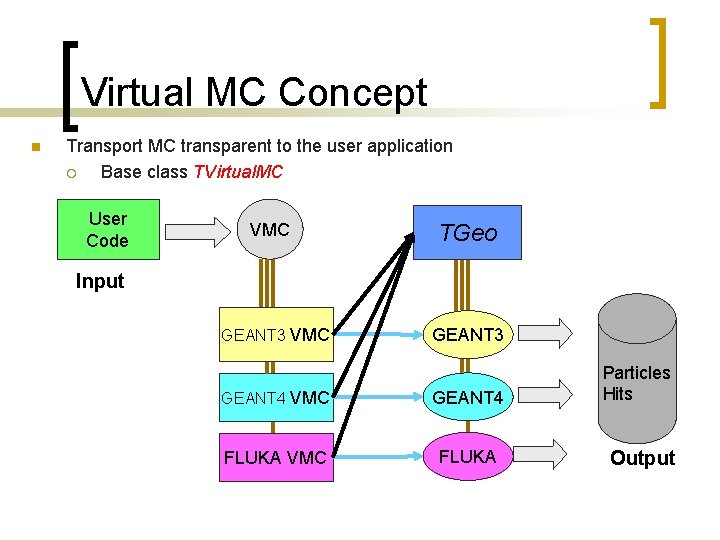 Virtual MC Concept

Transport MC transparent to the user application

Base class TVirtualMC

User Code

Input

VMC

TGeo

GEANT3 VMC

GEANT4 VMC

FLUKA VMC

GEANT3

GEANT4

FLUKA

Particles Hits

Output